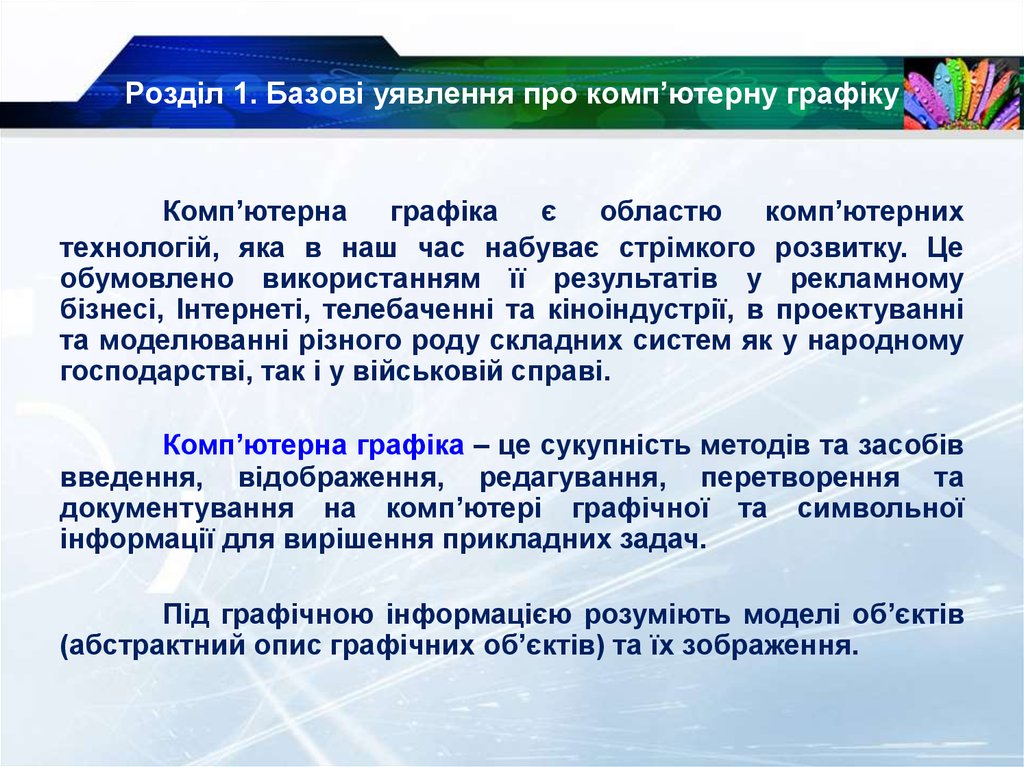 Розділ 1. Базові уявлення про комп’ютерну графіку

Комп’ютерна графіка є областю комп’ютерних технологій, яка в наш час набуває стрімкого розвитку. Це обумовлено використанням її результатів у рекламному бізнесі, Інтернеті, телебаченні та кіноіндустрії, в проектуванні та моделюванні різного роду складних систем як у народному господарстві, так і у військовій справі.

Комп’ютерна графіка – це сукупність методів та засобів введення, відображення, редагування, перетворення та документування на комп’ютері графічної та символьної інформації для вирішення прикладних задач.

Під графічною інформацією розуміють моделі об’єктів (абстрактний опис графічних об’єктів) та їх зображення.